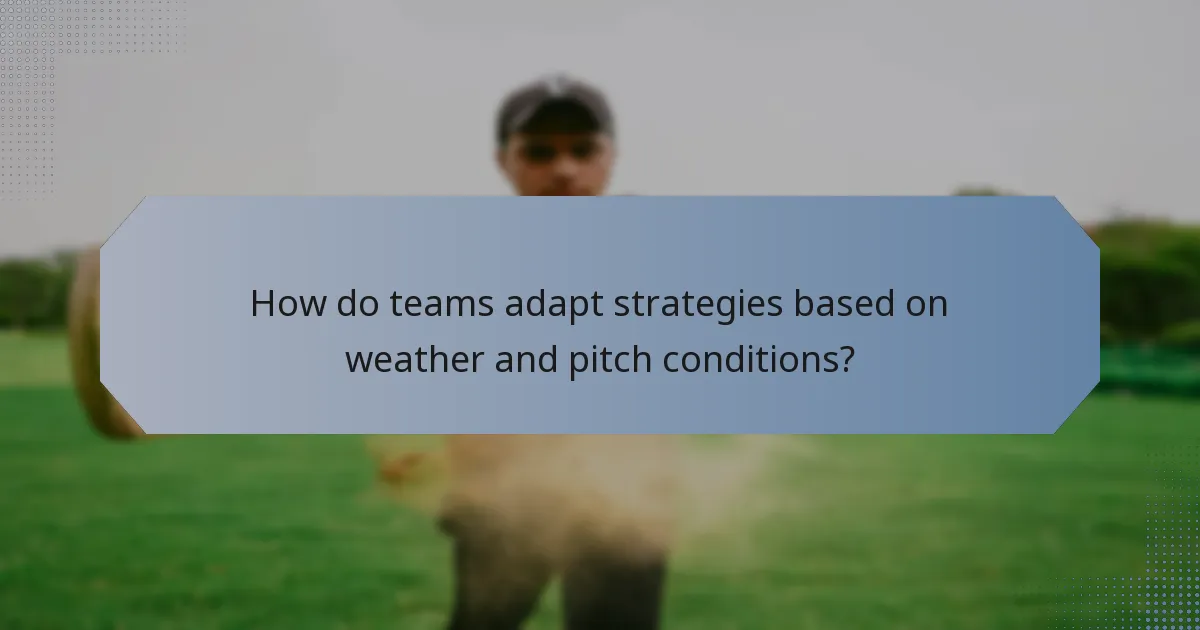 How do teams adapt strategies based on weather and pitch conditions?